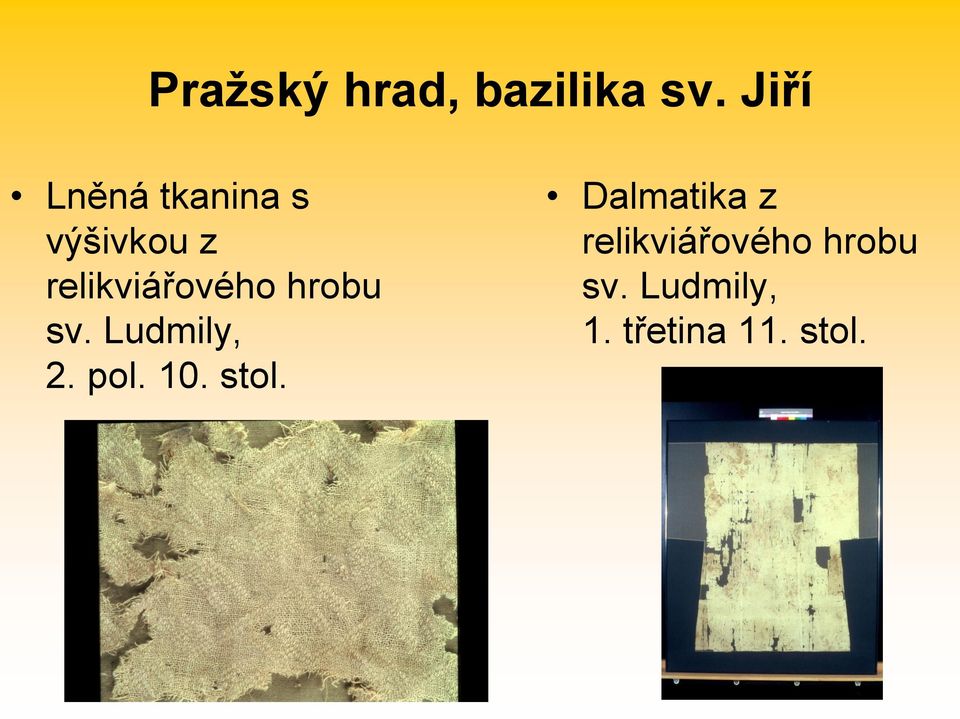 Pražský hrad, bazilika sv. Jiří

• Lněná tkanina s výšivkou z relikviářového hrobu sv. Ludmily, 2. pol. 10. stol.

• Dalmatika z relikviářového hrobu sv. Ludmily, 1. třetina 11. stol.